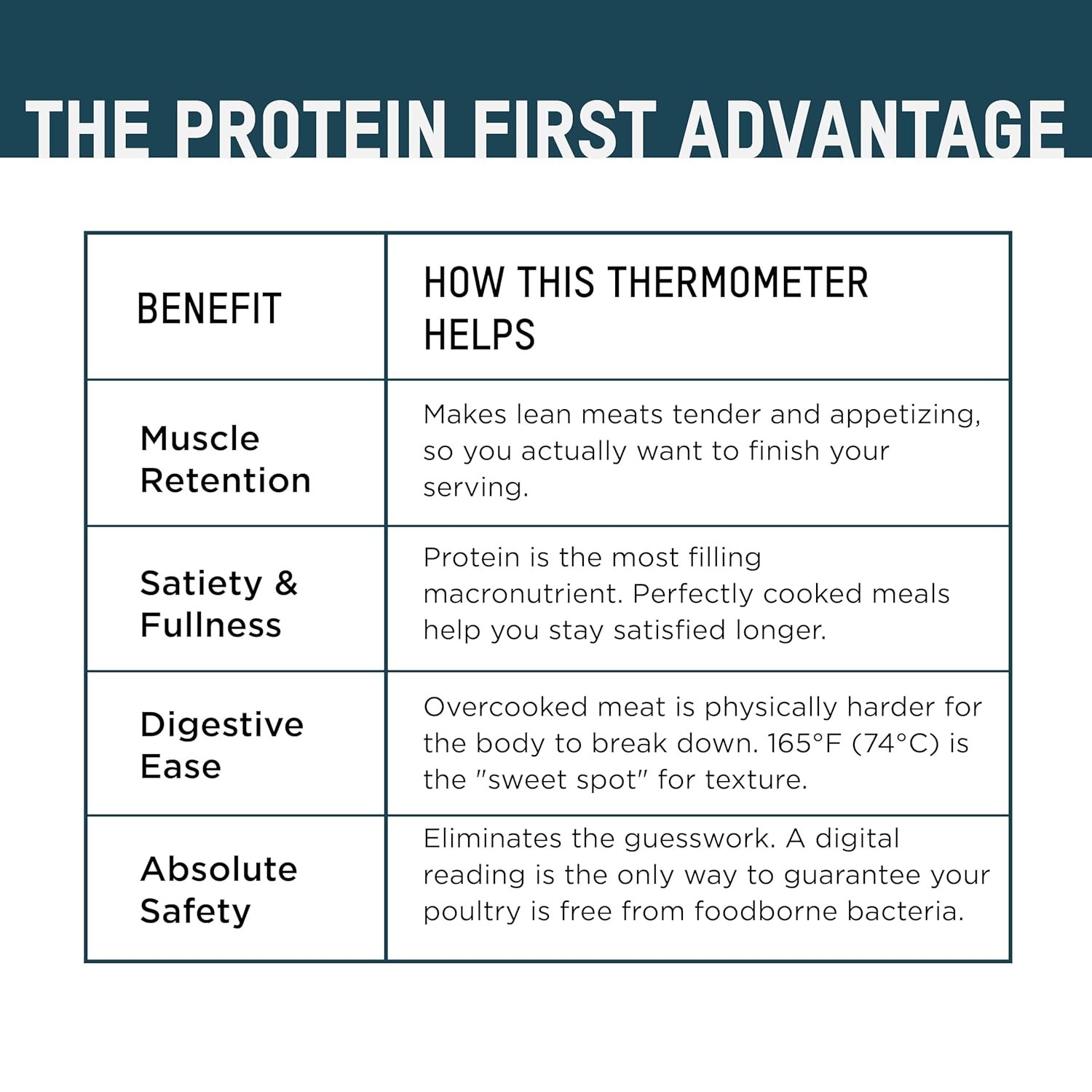 THE PROTEIN FIRST ADVANTAGE

| BENEFIT | HOW THIS THERMOMETER HELPS |
|---|---|
| Muscle Retention | Makes lean meats tender and appetizing, so you actually want to finish your serving. |
| Satiety & Fullness | Protein is the most filling macronutrient. Perfectly cooked meals help you stay satisfied longer. |
| Digestive Ease | Overcooked meat is physically harder for the body to break down. 165°F (74°C) is the "sweet spot" for texture. |
| Absolute Safety | Eliminates the guesswork. A digital reading is the only way to guarantee your poultry is free from foodborne bacteria. |